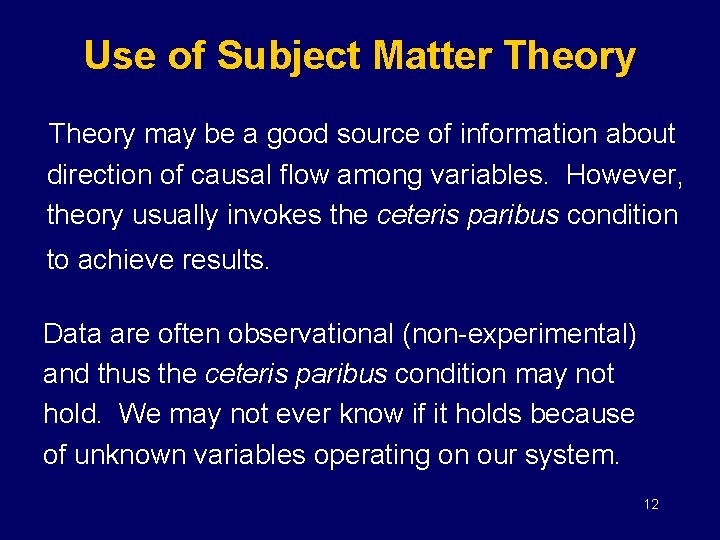 Use of Subject Matter Theory

Theory may be a good source of information about direction of causal flow among variables. However, theory usually invokes the ceteris paribus condition to achieve results.

Data are often observational (non-experimental) and thus the ceteris paribus condition may not hold. We may not ever know if it holds because of unknown variables operating on our system.

12